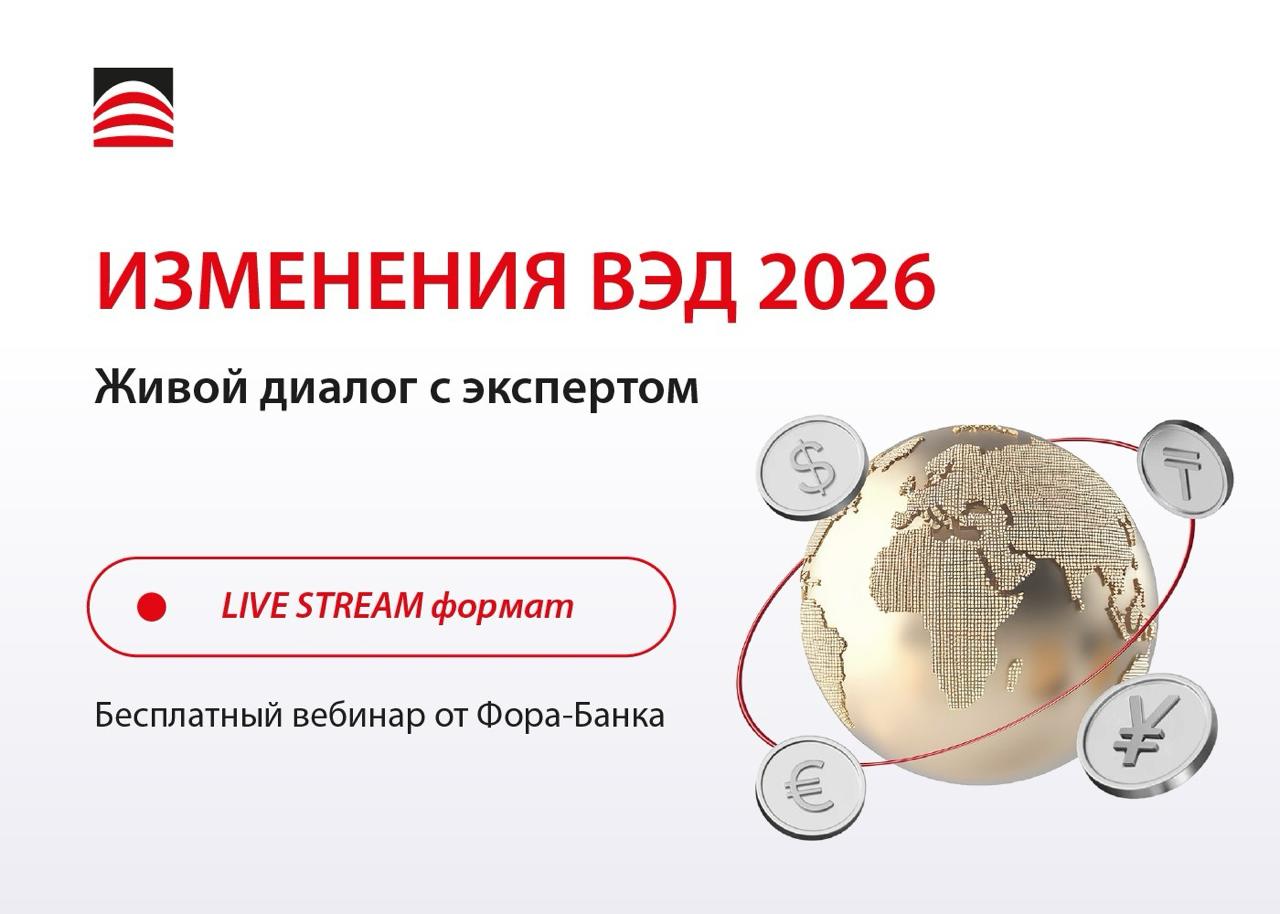 ИЗМЕНЕНИЯ ВЭД 2026

Живой диалог с экспертом

LIVE STREAM формат

Бесплатный вебинар от Фора-Банка

$

₸

€

¥